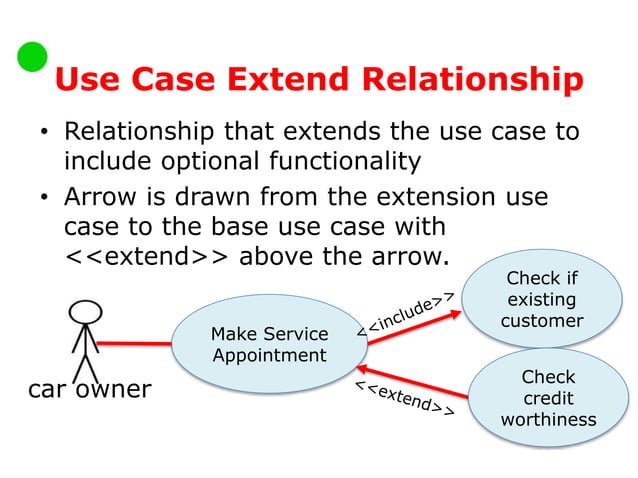 Use Case Extend Relationship

• Relationship that extends the use case to include optional functionality

• Arrow is drawn from the extension use case to the base use case with <<extend>> above the arrow.

car owner

Make Service Appointment

<<include>>

Check if existing customer

<<extend>>

Check credit worthiness